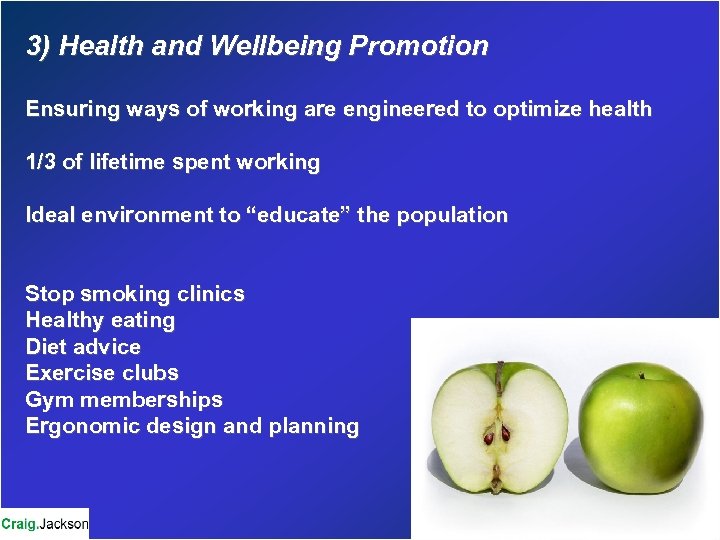 3) Health and Wellbeing Promotion

Ensuring ways of working are engineered to optimize health

1/3 of lifetime spent working

Ideal environment to “educate” the population

Stop smoking clinics
Healthy eating
Diet advice
Exercise clubs
Gym memberships
Ergonomic design and planning

Craig.Jackson